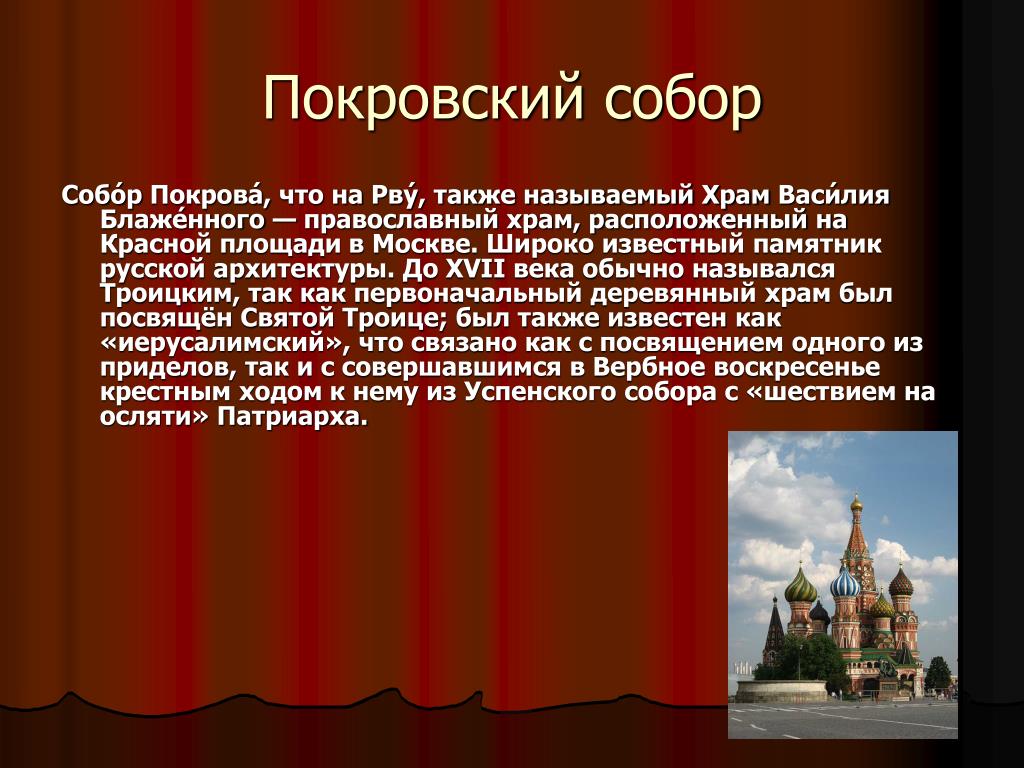 Покровский собор

Собо́р Покрова́, что на Рву́, также называемый Храм Васи́лия Блаже́нного — православный храм, расположенный на Красной площади в Москве. Широко известный памятник русской архитектуры. До XVII века обычно назывался Троицким, так как первоначальный деревянный храм был посвящён Святой Троице; был также известен как «иерусалимский», что связано как с посвящением одного из приделов, так и с совершавшимся в Вербное воскресенье крестным ходом к нему из Успенского собора с «шествием на осляти» Патриарха.